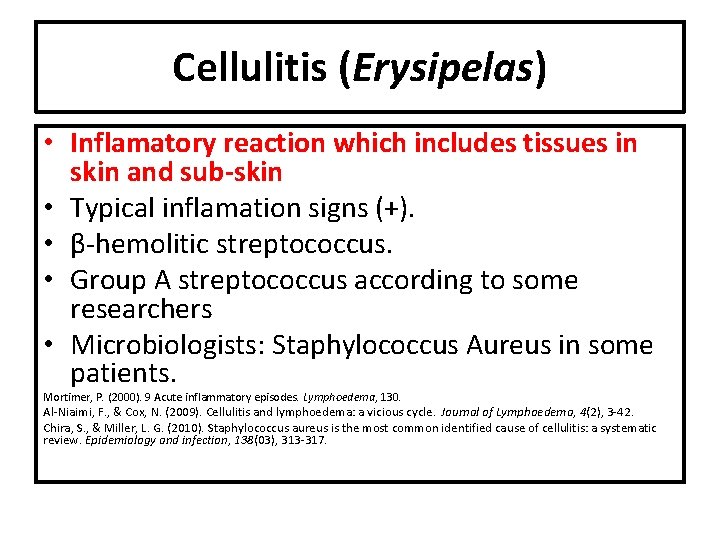 Cellulitis (Erysipelas)

• Inflamatory reaction which includes tissues in skin and sub-skin
• Typical inflamation signs (+).
• β-hemolitic streptococcus.
• Group A streptococcus according to some researchers
• Microbiologists: Staphylococcus Aureus in some patients.

Mortimer, P. (2000). 9 Acute inflammatory episodes. Lymphoedema, 130.
Al-Niaimi, F., & Cox, N. (2009). Cellulitis and lymphoedema: a vicious cycle. Journal of Lymphoedema, 4(2), 3-42.
Chira, S., & Miller, L. G. (2010). Staphylococcus aureus is the most common identified cause of cellulitis: a systematic review. Epidemiology and infection, 138(03), 313-317.